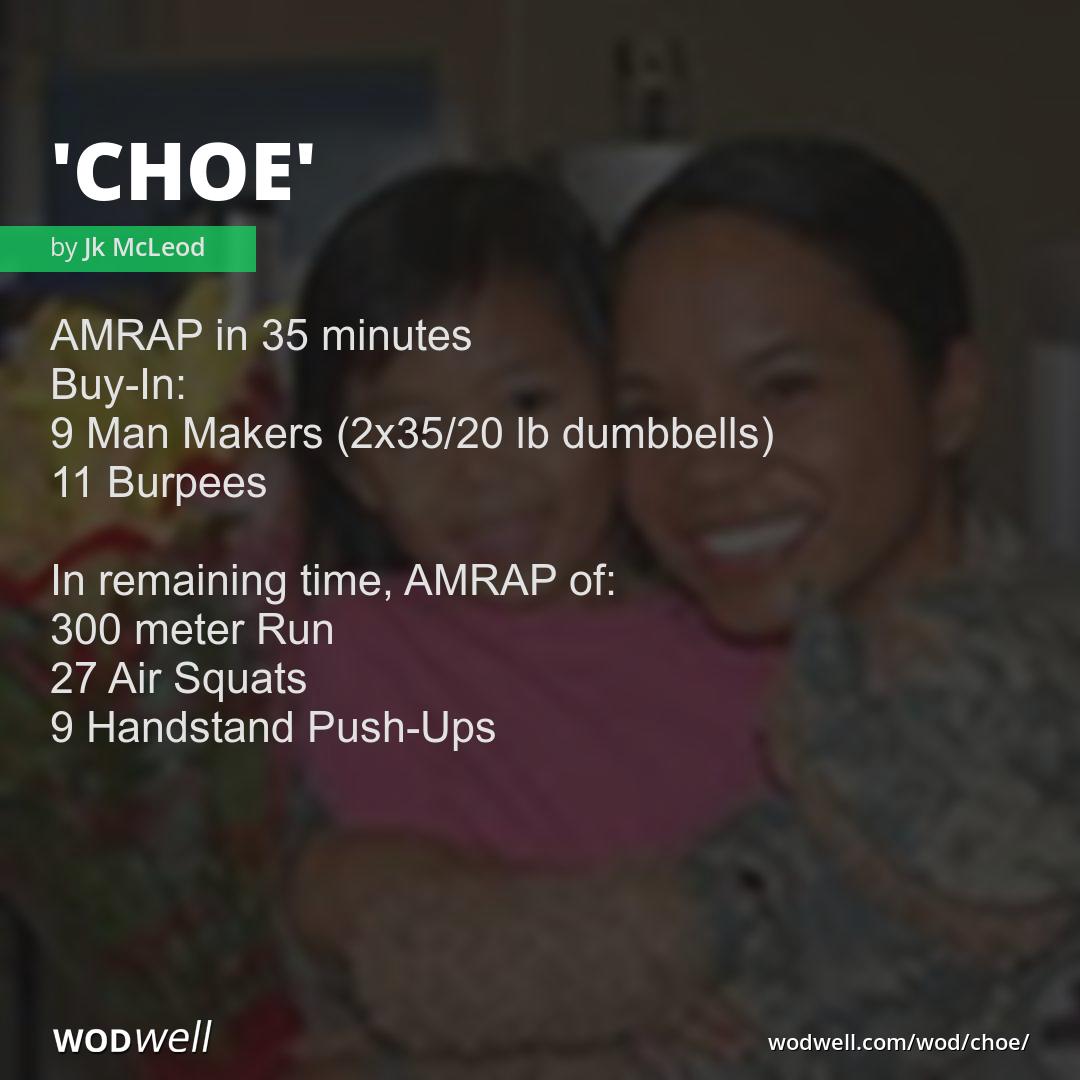 'CHOE'

by Jk McLeod

AMRAP in 35 minutes
Buy-In:
9 Man Makers (2x35/20 lb dumbbells)
11 Burpees

In remaining time, AMRAP of:
300 meter Run
27 Air Squats
9 Handstand Push-Ups

WODwell

wodwell.com/wod/choe/